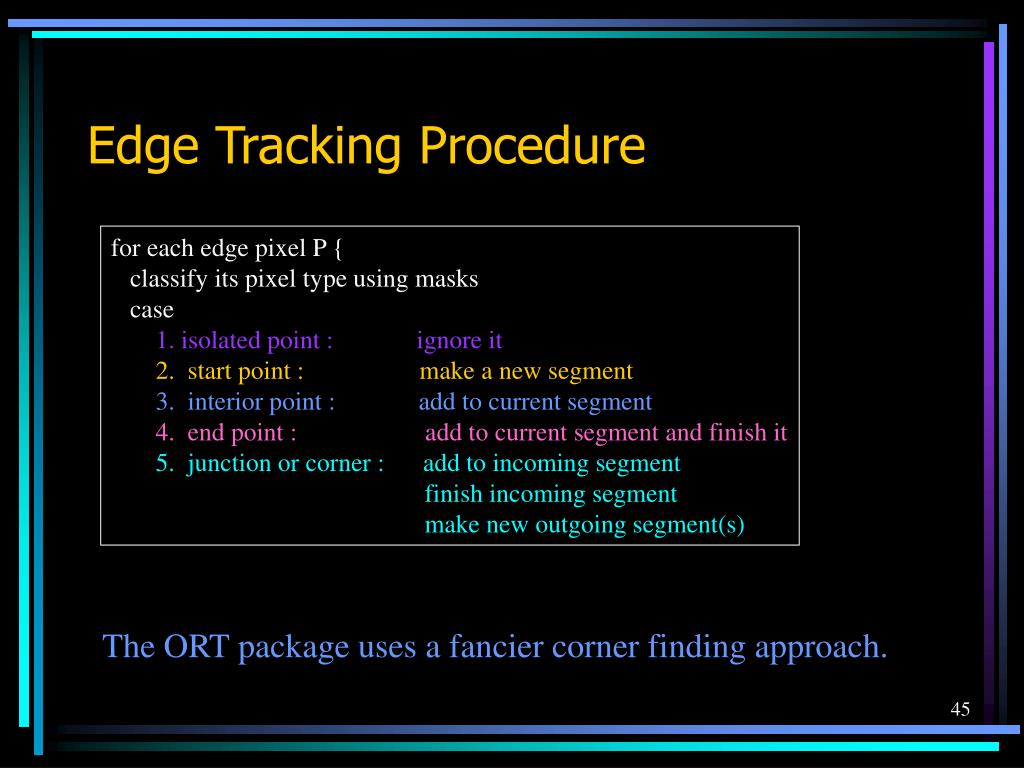 Edge Tracking Procedure

for each edge pixel P {
classify its pixel type using masks
case
1. isolated point : ignore it
2. start point : make a new segment
3. interior point : add to current segment
4. end point : add to current segment and finish it
5. junction or corner : add to incoming segment
finish incoming segment
make new outgoing segment(s)

The ORT package uses a fancier corner finding approach.

45